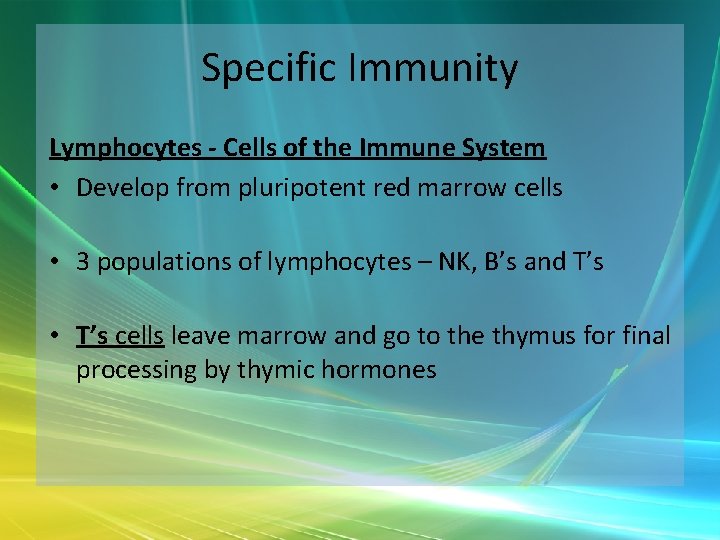 Specific Immunity

Lymphocytes - Cells of the Immune System

• Develop from pluripotent red marrow cells

• 3 populations of lymphocytes – NK, B’s and T’s

• T’s cells leave marrow and go to the thymus for final processing by thymic hormones